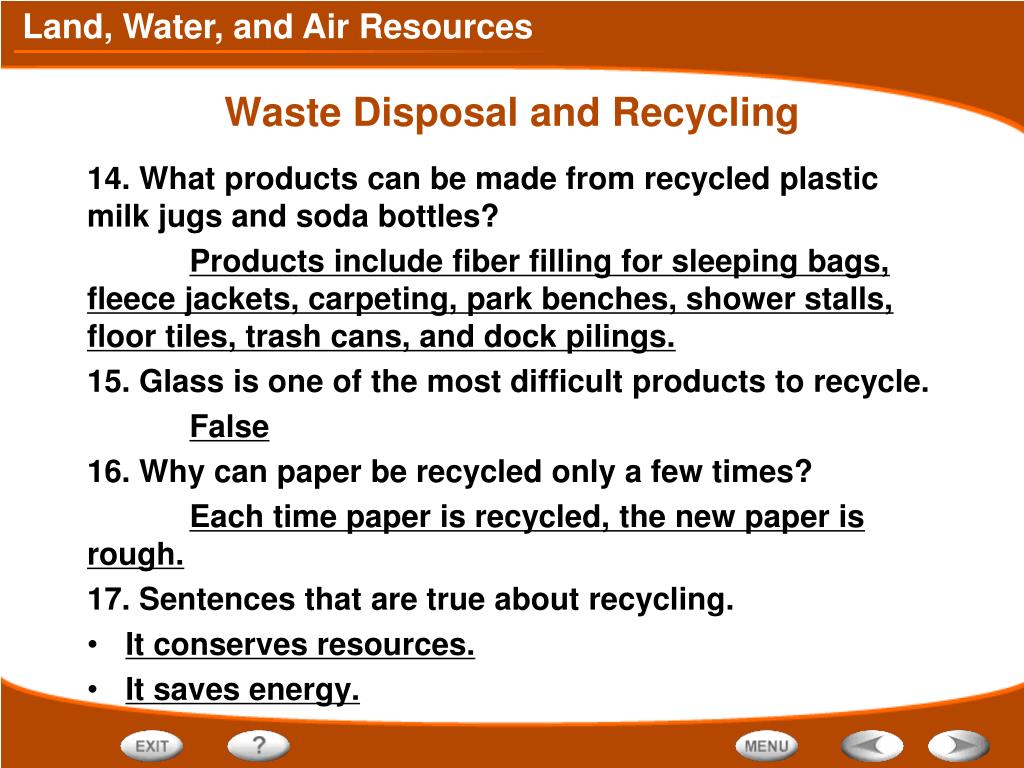 Land, Water, and Air Resources

Waste Disposal and Recycling

14. What products can be made from recycled plastic milk jugs and soda bottles?

Products include fiber filling for sleeping bags, fleece jackets, carpeting, park benches, shower stalls, floor tiles, trash cans, and dock pilings.

15. Glass is one of the most difficult products to recycle.

False

16. Why can paper be recycled only a few times?

Each time paper is recycled, the new paper is rough.

17. Sentences that are true about recycling.

• It conserves resources.
• It saves energy.

EXIT ? MENU